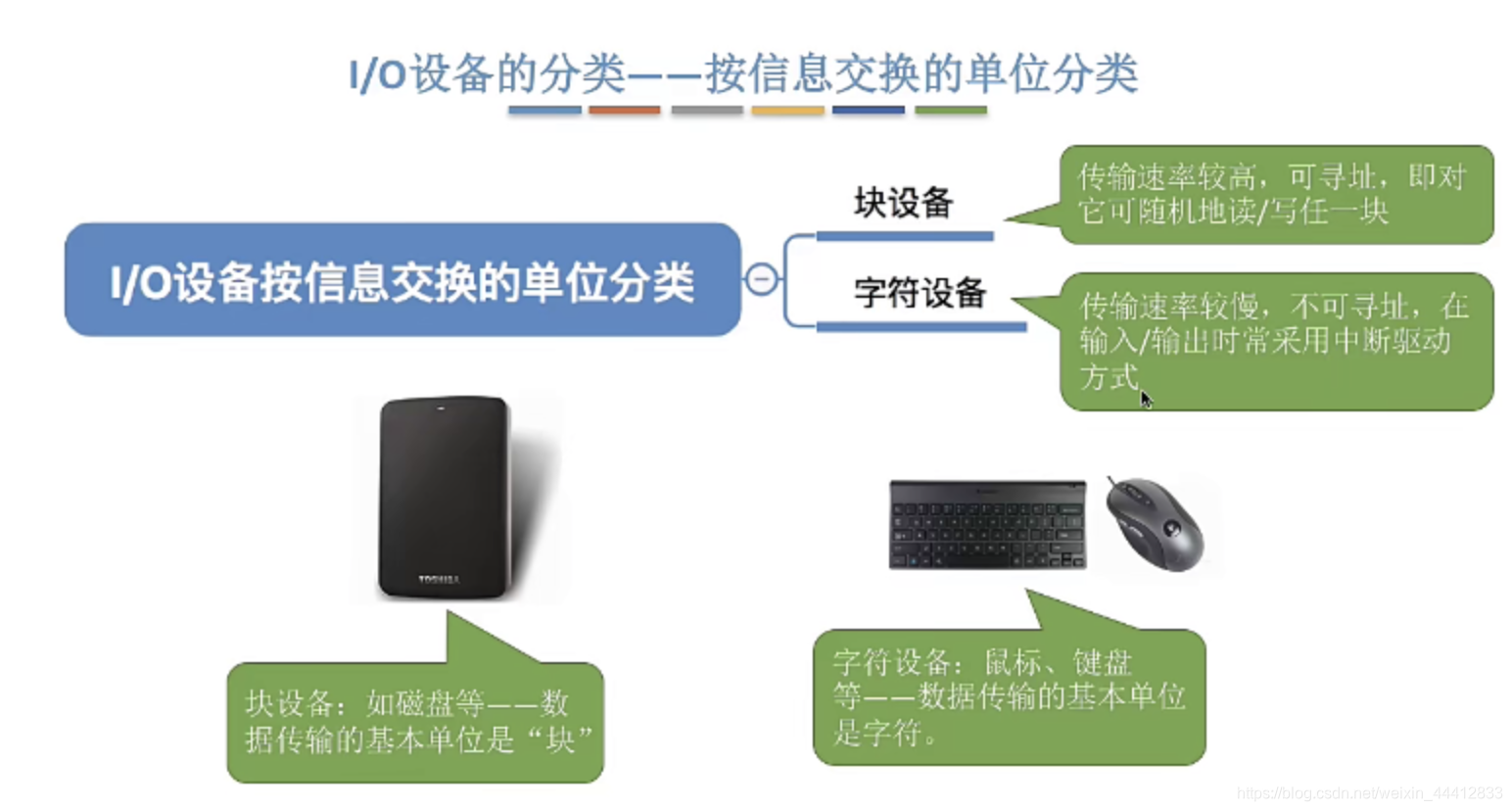 I/O设备的分类——按信息交换的单位分类

I/O设备按信息交换的单位分类

块设备

传输速率较高，可寻址，即对它可随机地读/写任一块

字符设备

传输速率较慢，不可寻址，在输入/输出时常采用中断驱动方式

TOSHIBA

块设备：如磁盘等——数据传输的基本单位是“块”

字符设备：鼠标、键盘等——数据传输的基本单位是字符。

https://blog.csdn.net/weixin_44412833